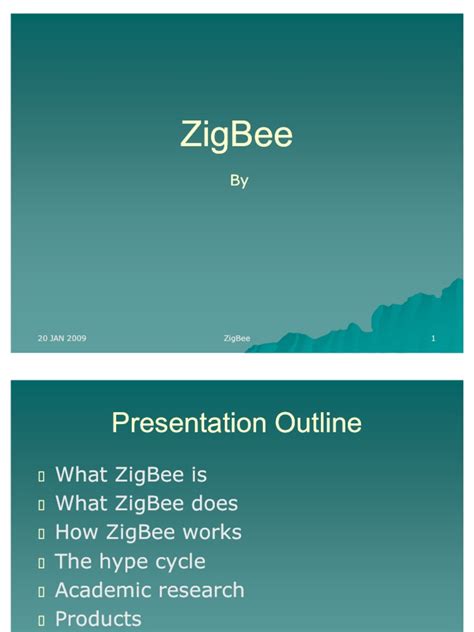 ZigBee

By

20 JAN 2009 ZigBee 1

Presentation Outline

▯ What ZigBee is
▯ What ZigBee does
▯ How ZigBee works
▯ The hype cycle
▯ Academic research
▯ Products